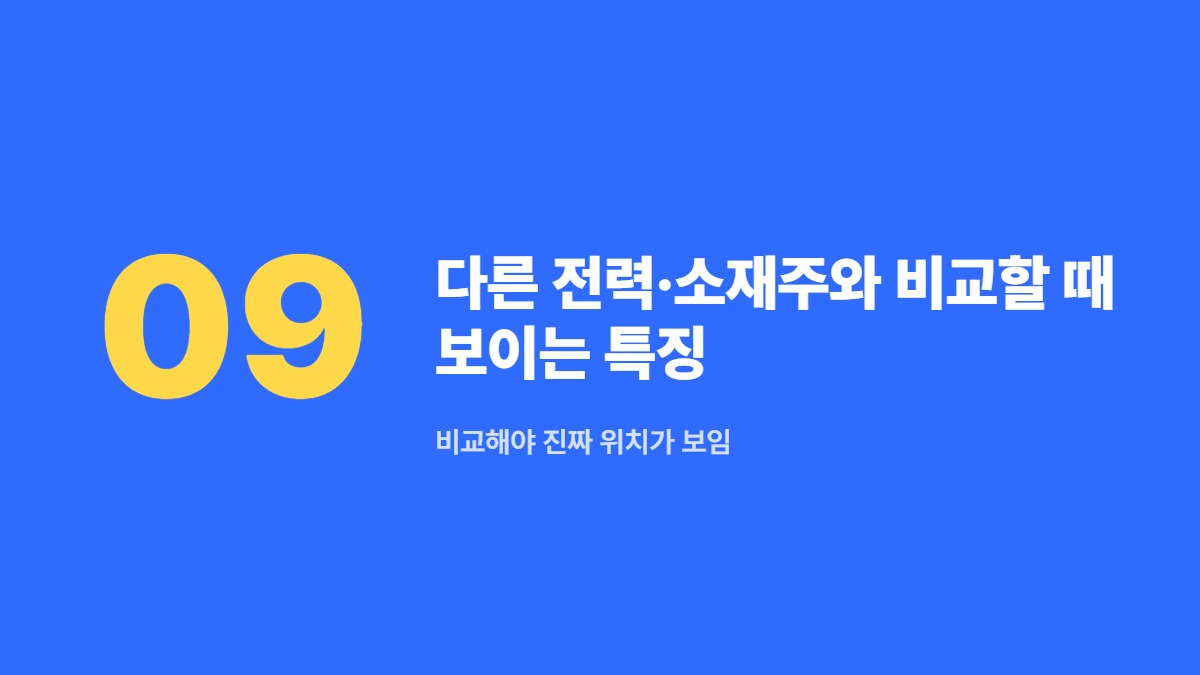 09

다른 전력·소재주와 비교할 때 보이는 특징

비교해야 진짜 위치가 보임